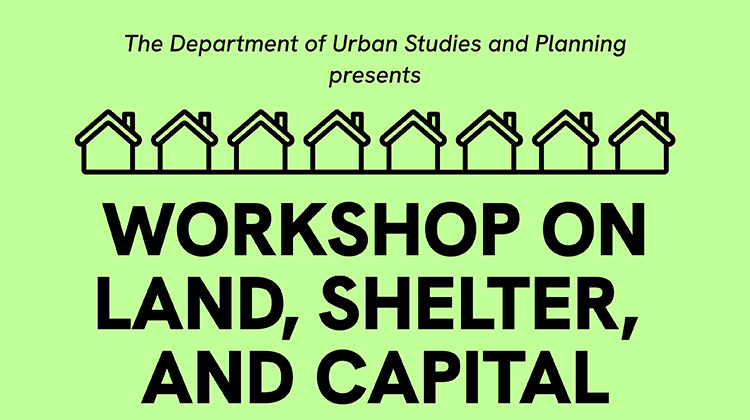 The Department of Urban Studies and Planning presents

WORKSHOP ON LAND, SHELTER, AND CAPITAL